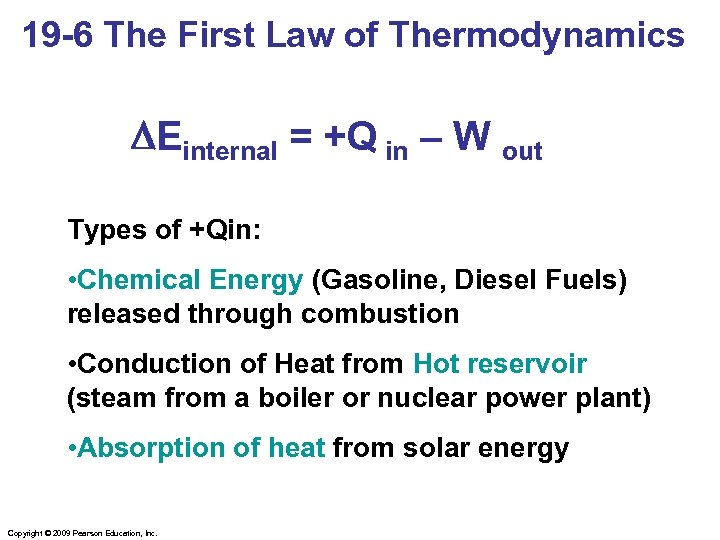 19-6 The First Law of Thermodynamics

$\Delta E_{internal} = +Q_{in} - W_{out}$

Types of +Qin:

•Chemical Energy (Gasoline, Diesel Fuels) released through combustion

•Conduction of Heat from Hot reservoir (steam from a boiler or nuclear power plant)

•Absorption of heat from solar energy

Copyright © 2009 Pearson Education, Inc.